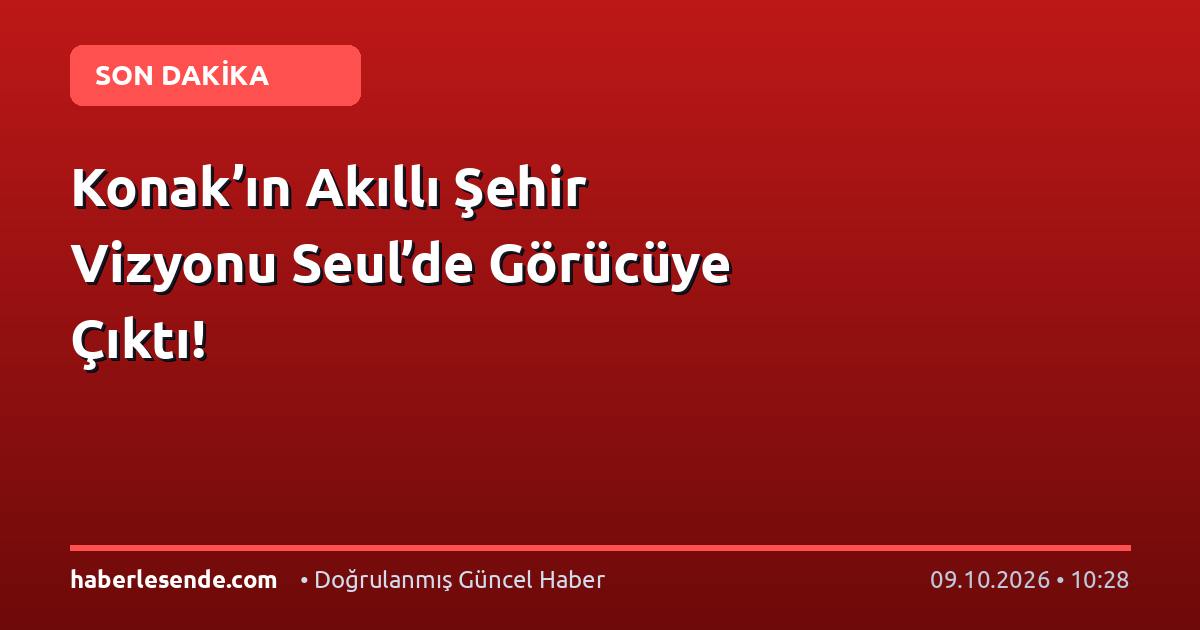 SON DAKİKA

Konak'ın Akıllı Şehir Vizyonu Seul'de Görücüye Çıktı!

haberlesende.com • Doğrulanmış Güncel Haber 09.10.2026 • 10:28